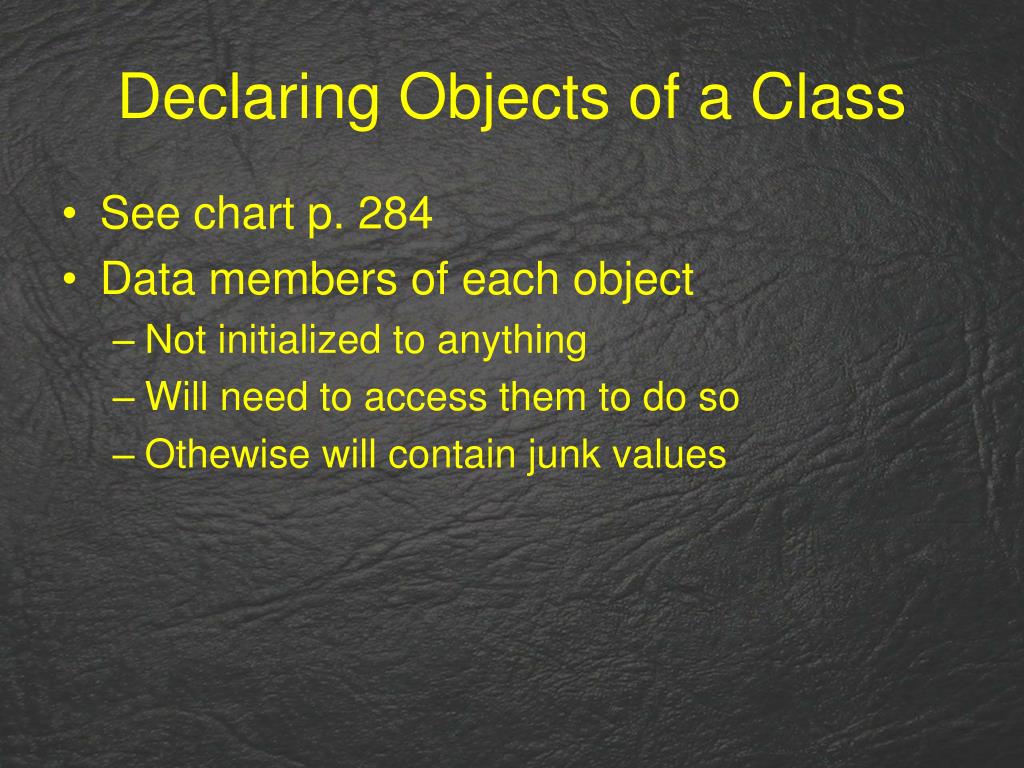 Declaring Objects of a Class

• See chart p. 284
• Data members of each object
– Not initialized to anything
– Will need to access them to do so
– Othewise will contain junk values